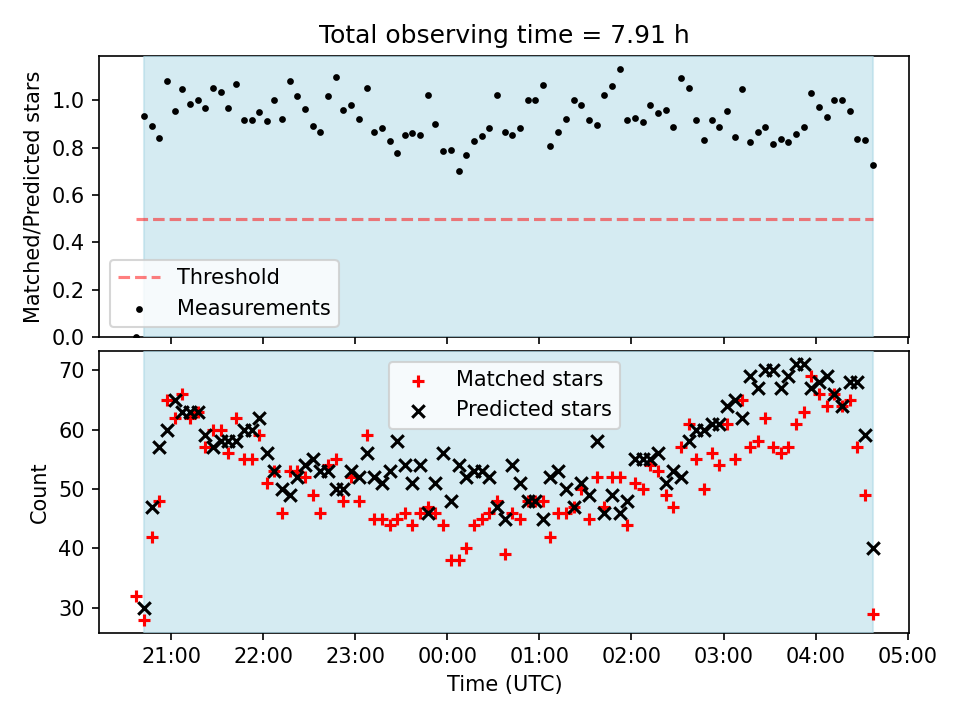 Total observing time = 7.91 h

Matched/Predicted stars

1.0
0.8
0.6
0.4
0.2
0.0

Threshold
Measurements

Count

70
60
50
40
30

Matched stars
Predicted stars

21:00 22:00 23:00 00:00 01:00 02:00 03:00 04:00 05:00

Time (UTC)